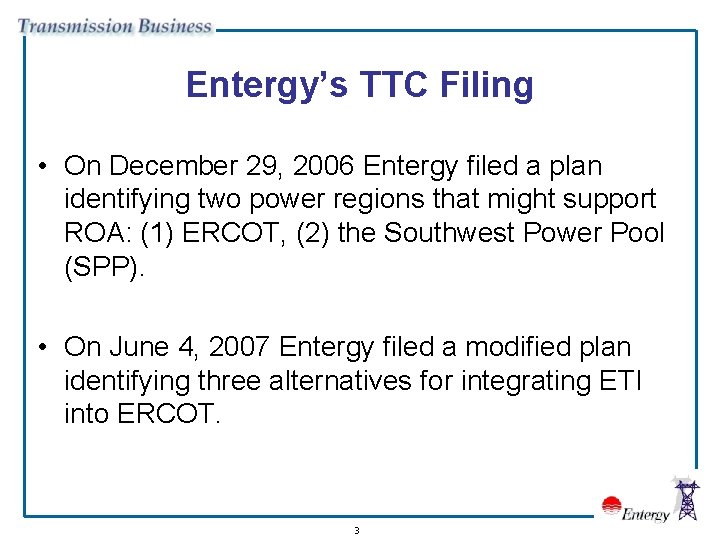 Transmission Business

Entergy's TTC Filing

• On December 29, 2006 Entergy filed a plan identifying two power regions that might support ROA: (1) ERCOT, (2) the Southwest Power Pool (SPP).

• On June 4, 2007 Entergy filed a modified plan identifying three alternatives for integrating ETI into ERCOT.

Entergy

3